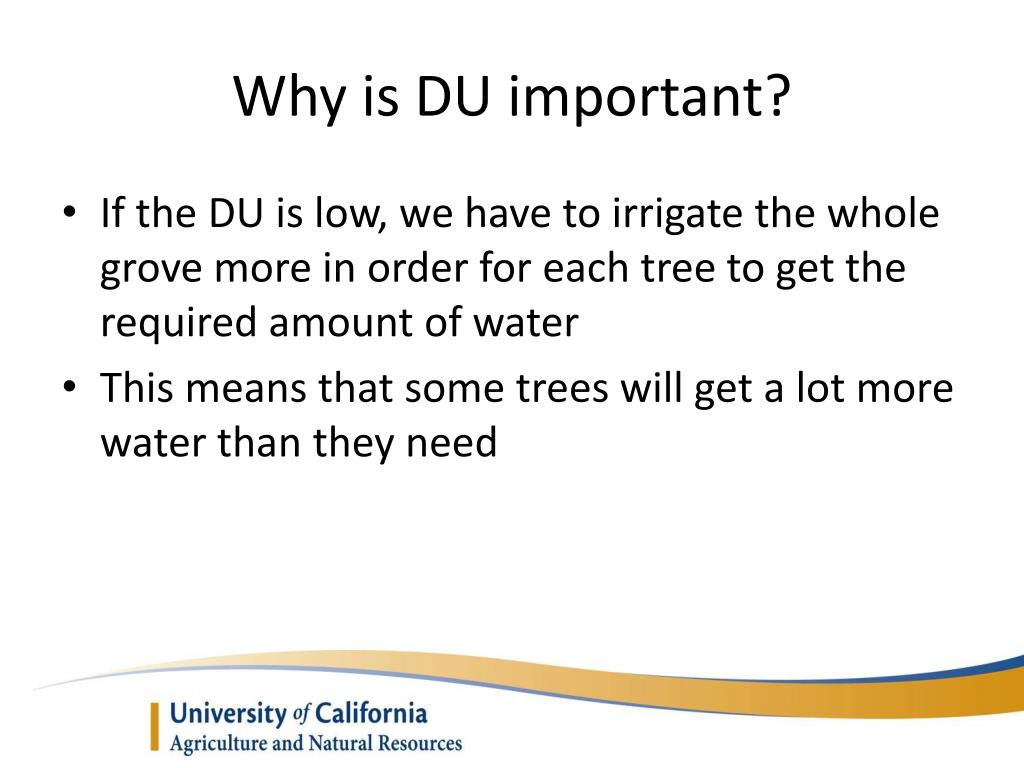 Why is DU important?

• If the DU is low, we have to irrigate the whole grove more in order for each tree to get the required amount of water

• This means that some trees will get a lot more water than they need

University of California
Agriculture and Natural Resources